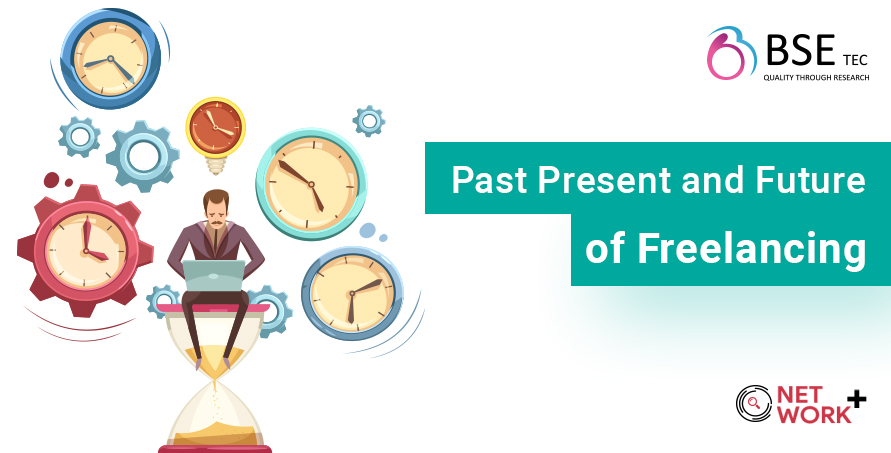 BSE TEC
QUALITY THROUGH RESEARCH

Past Present and Future of Freelancing

NET WORK +